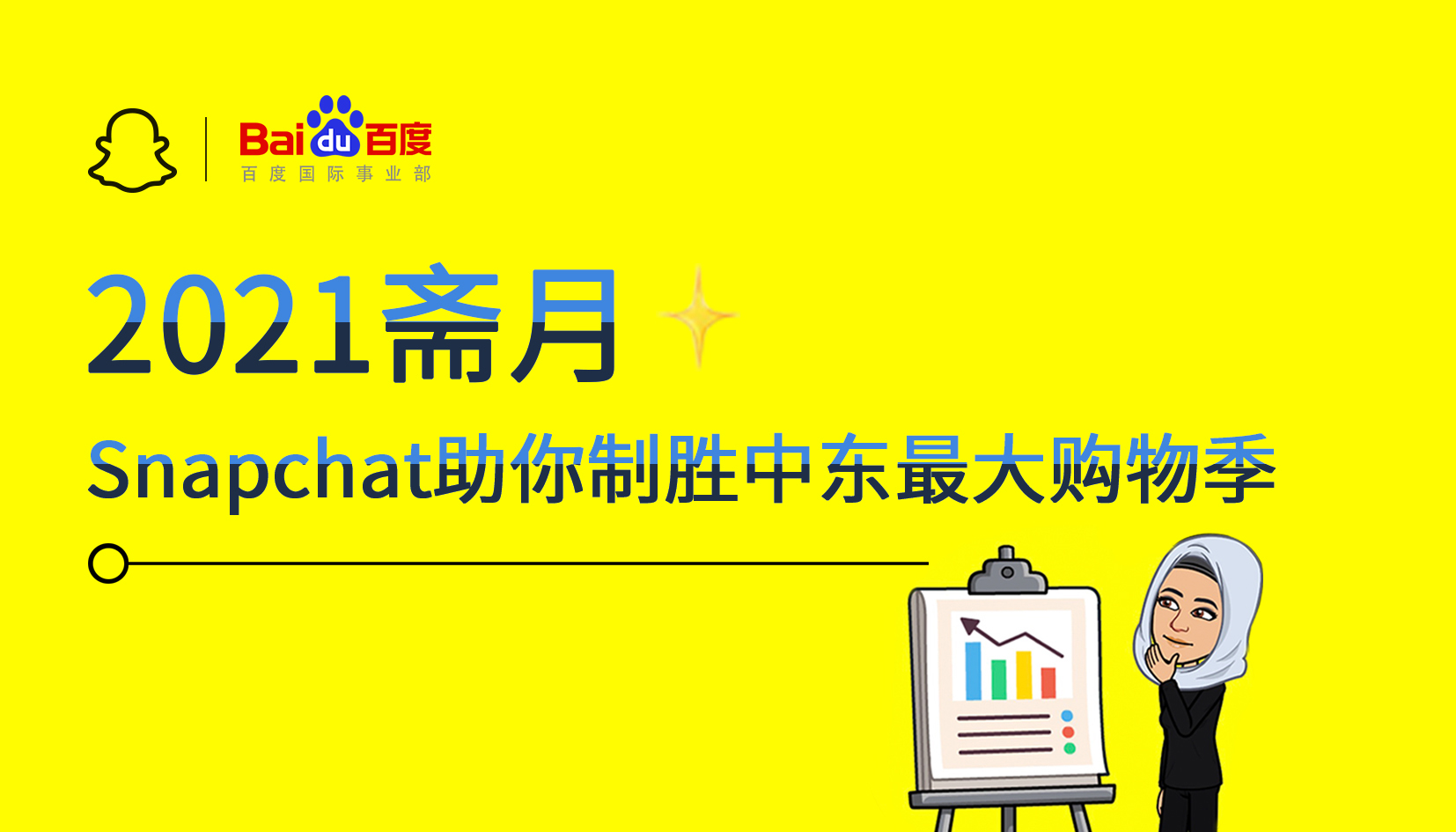 Bai du 百度
百度国际事业部

2021斋月

Snapchat助你制胜中东最大购物季